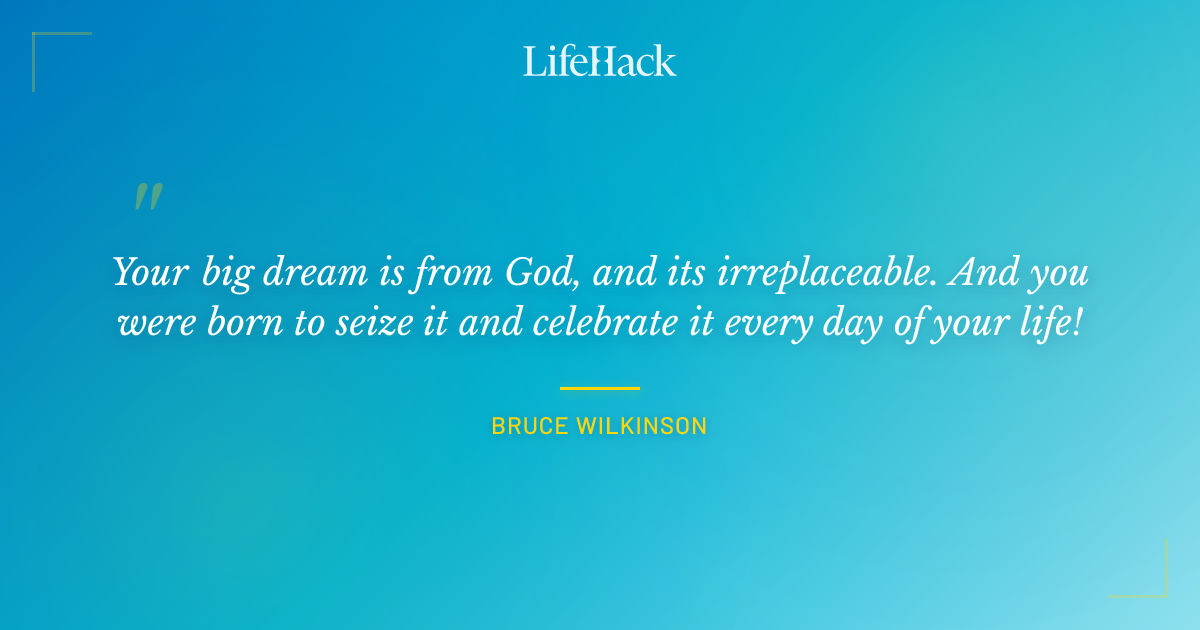 LifeHack

"

Your big dream is from God, and its irreplaceable. And you were born to seize it and celebrate it every day of your life!

BRUCE WILKINSON